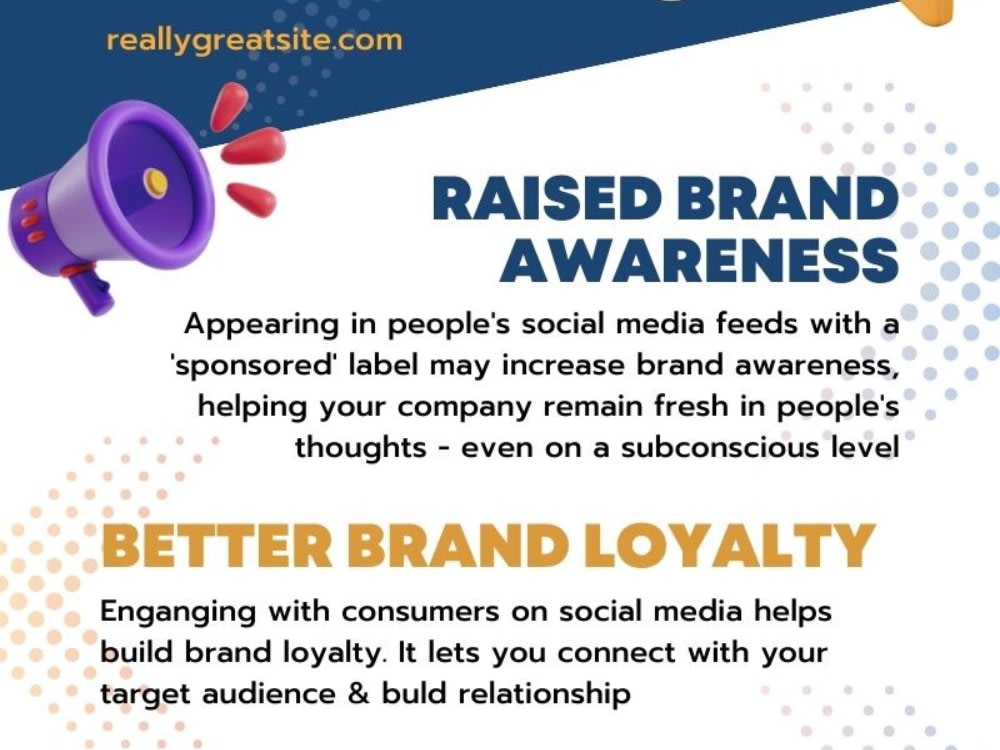 reallygreatsite.com

RAISED BRAND AWARENESS

Appearing in people's social media feeds with a 'sponsored' label may increase brand awareness, helping your company remain fresh in people's thoughts - even on a subconscious level

BETTER BRAND LOYALTY

Enganging with consumers on social media helps build brand loyalty. It lets you connect with your target audience & buld relationship